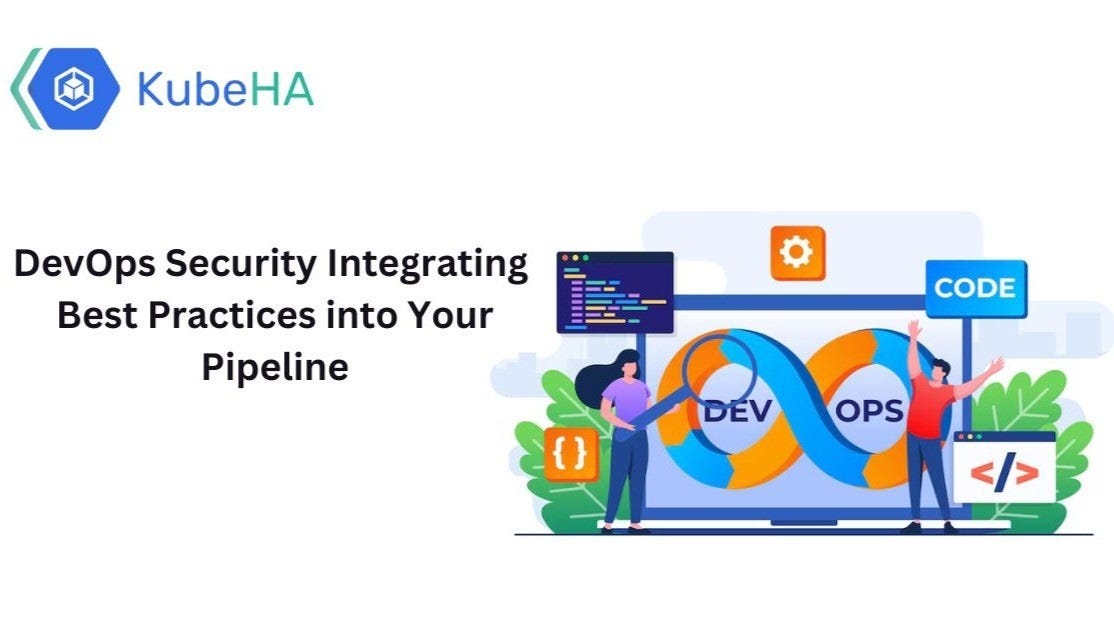 KubeHA

DevOps Security Integrating Best Practices into Your Pipeline

CODE

DEV

OPS

{ }

</>